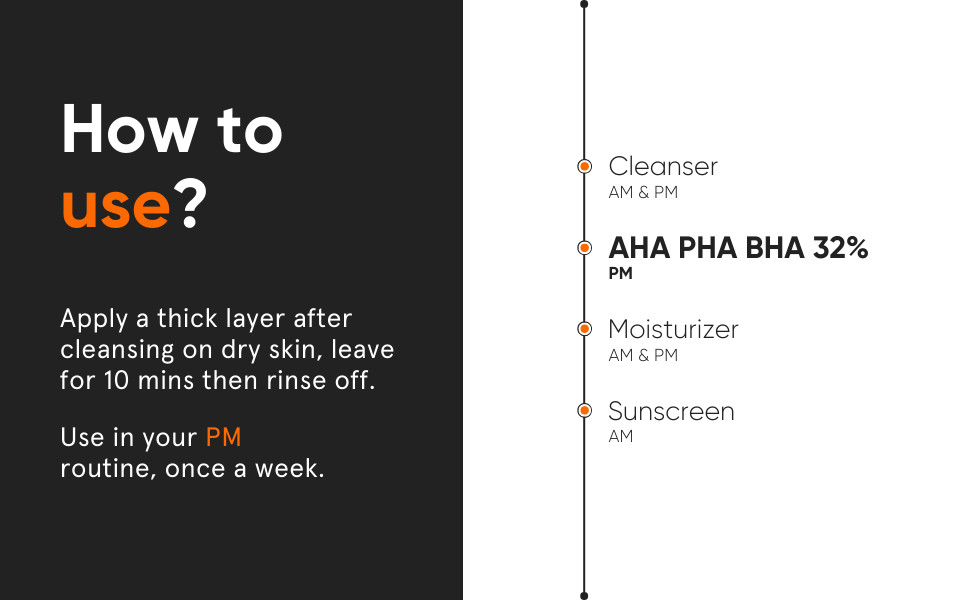 How to use?

Apply a thick layer after cleansing on dry skin, leave for 10 mins then rinse off.

Use in your PM routine, once a week.

Cleanser
AM & PM

AHA PHA BHA 32%
PM

Moisturizer
AM & PM

Sunscreen
AM